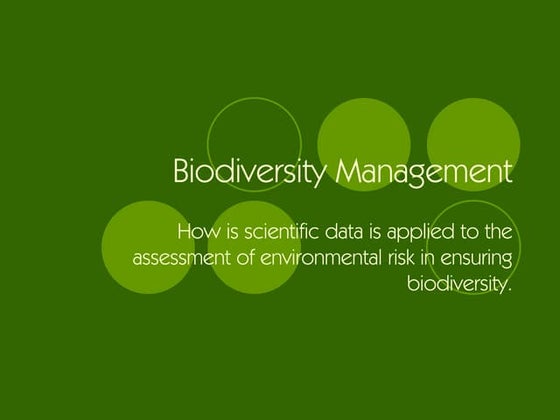 Biodiversity Management

How is scientific data is applied to the assessment of environmental risk in ensuring biodiversity.